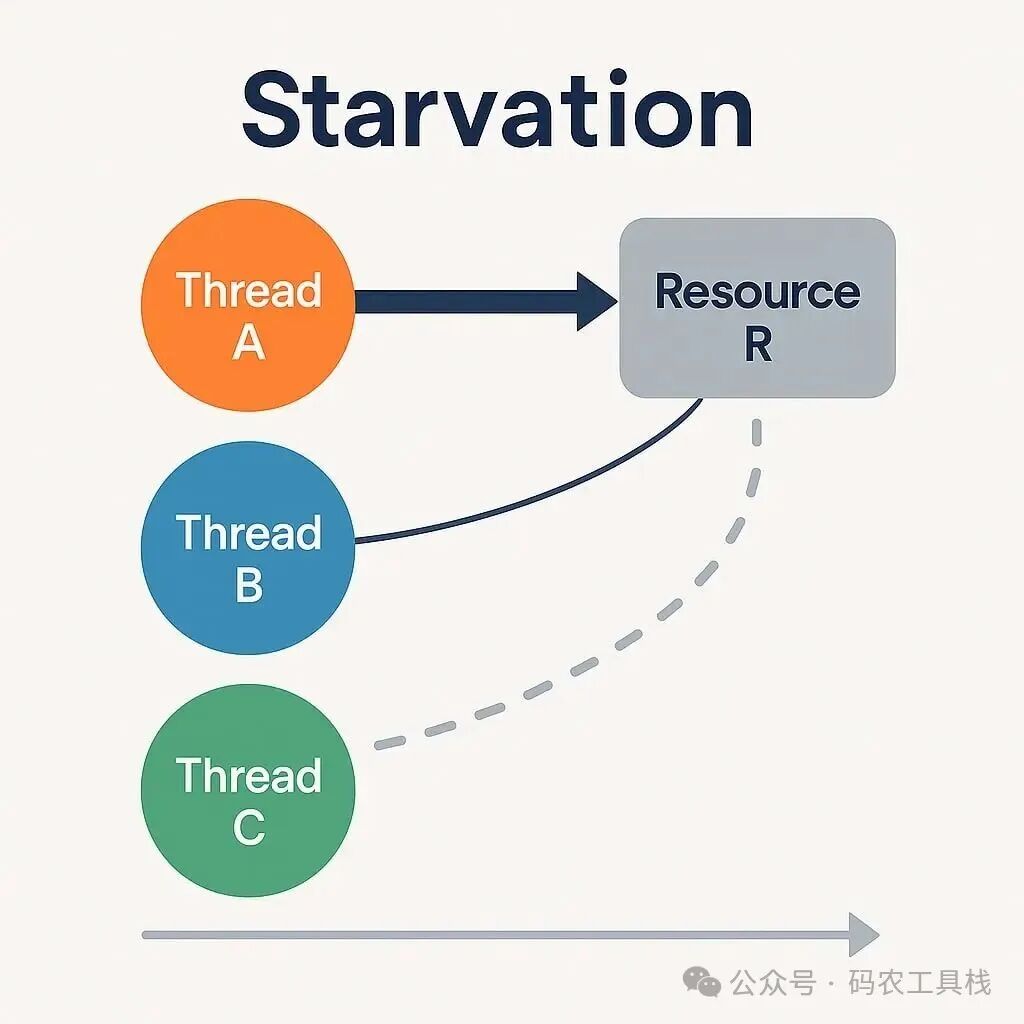 Starvation

Thread A

Resource R

Thread B

Thread C

公众号 · 码农工具栈